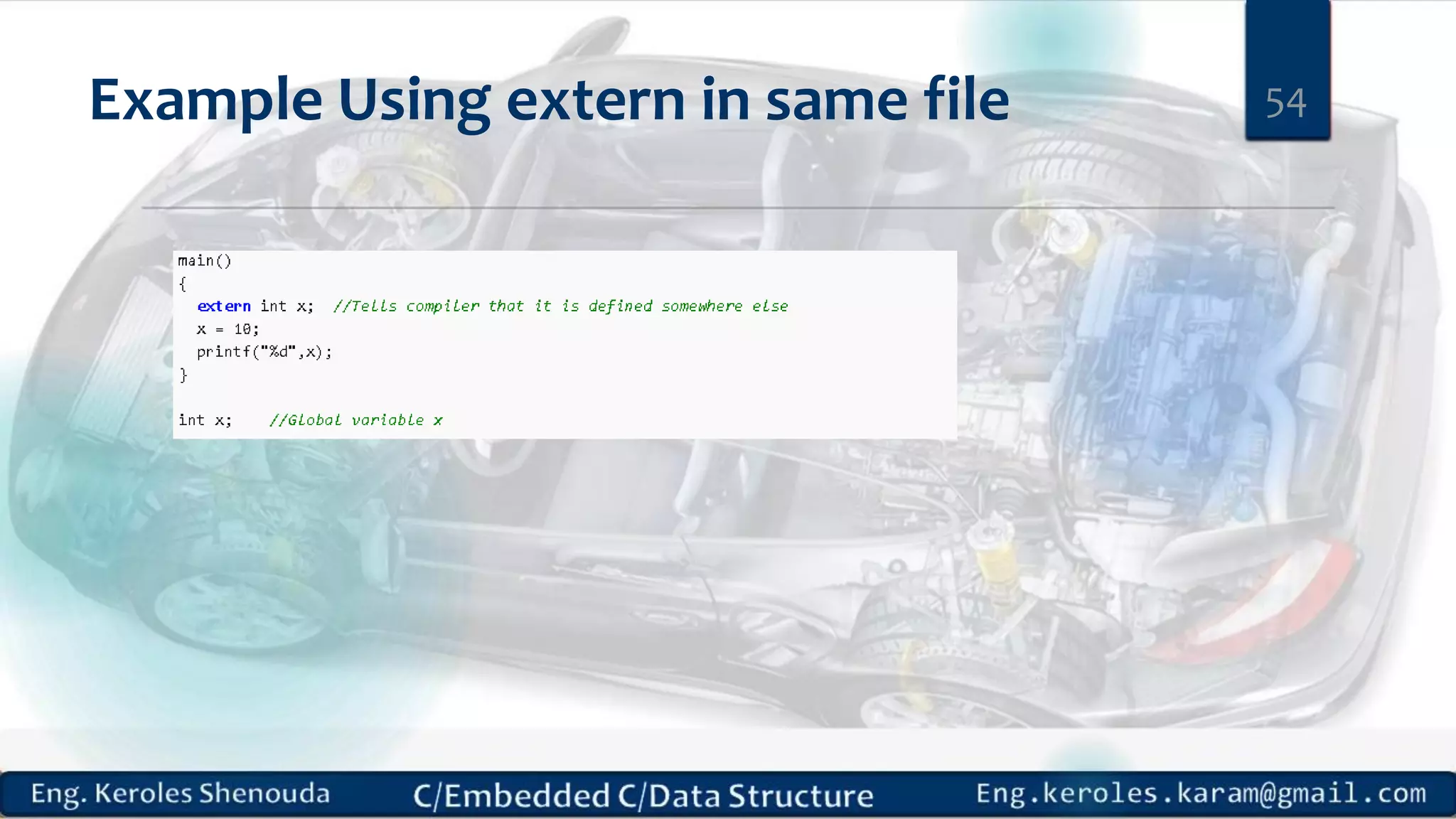 Example Using extern in same file

54

main()
{
  extern int x;  //Tells compiler that it is defined somewhere else
  x = 10;
  printf("%d",x);
}

int x;    //Global variable x

Eng. Keroles Shenouda

C/Embedded C/Data Structure

Eng.keroles.karam@gmail.com